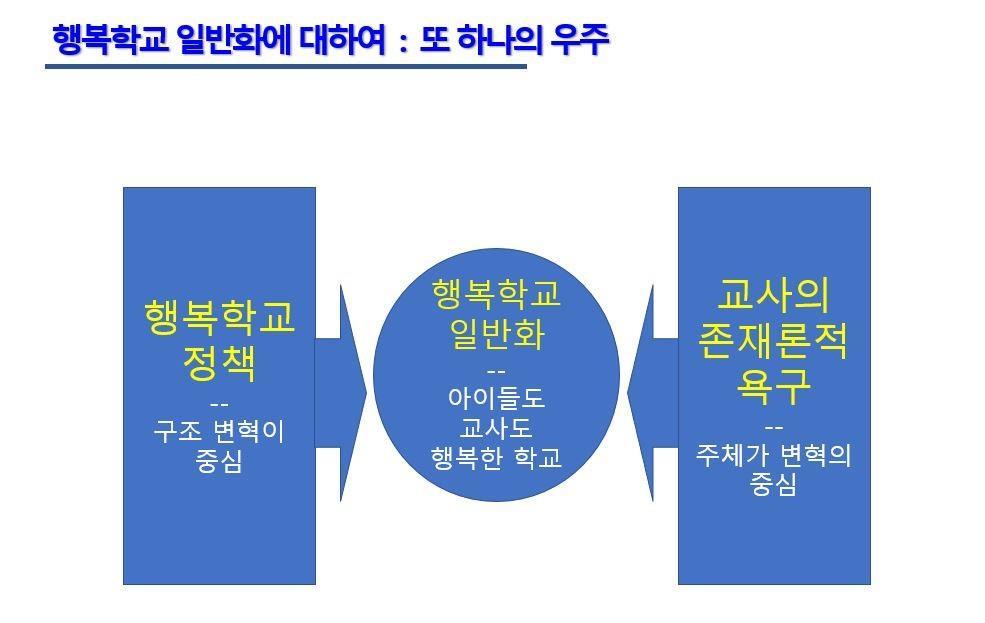 행복학교 일반화에 대하여 : 또 하나의 우주

행복학교 정책
--
구조 변혁이 중심

행복학교 일반화
--
아이들도 교사도 행복한 학교

교사의 존재론적 욕구
--
주체가 변혁의 중심